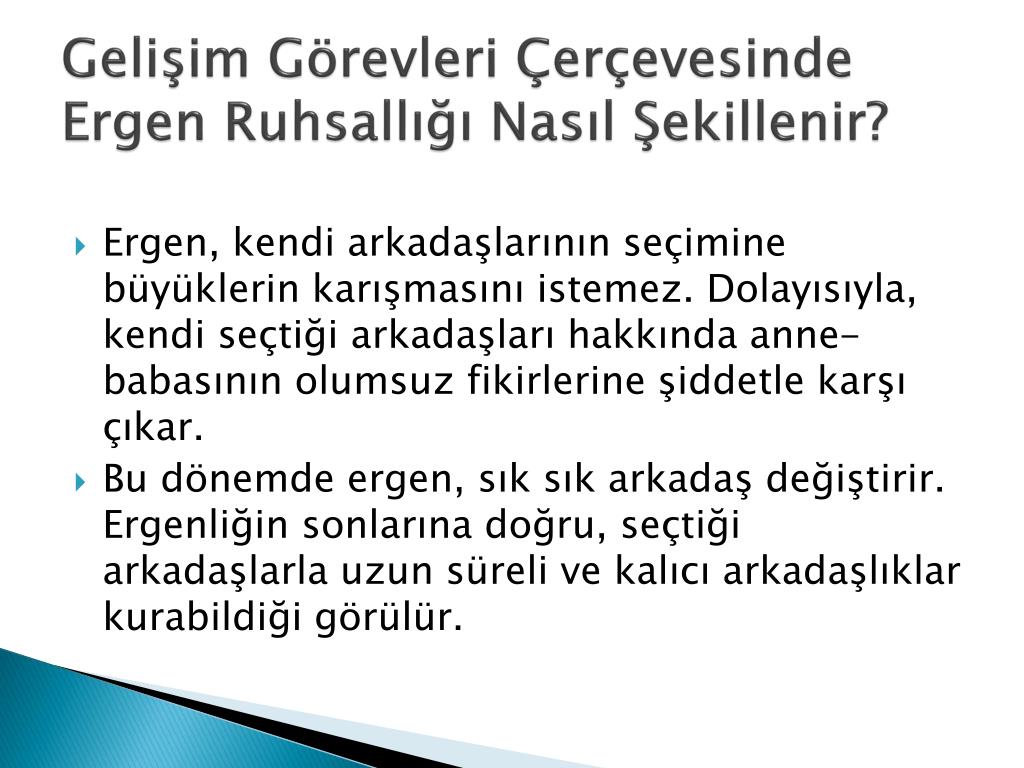 Gelişim Görevleri Çerçevesinde Ergen Ruhsallığı Nasıl Şekillenir?

Ergen, kendi arkadaşlarının seçimine büyüklerin karışmasını istemez. Dolayısıyla, kendi seçtiği arkadaşları hakkında anne-babasının olumsuz fikirlerine şiddetle karşı çıkar.

Bu dönemde ergen, sık sık arkadaş değiştirir. Ergenliğin sonlarına doğru, seçtiği arkadaşlarla uzun süreli ve kalıcı arkadaşlıklar kurabildiği görülür.